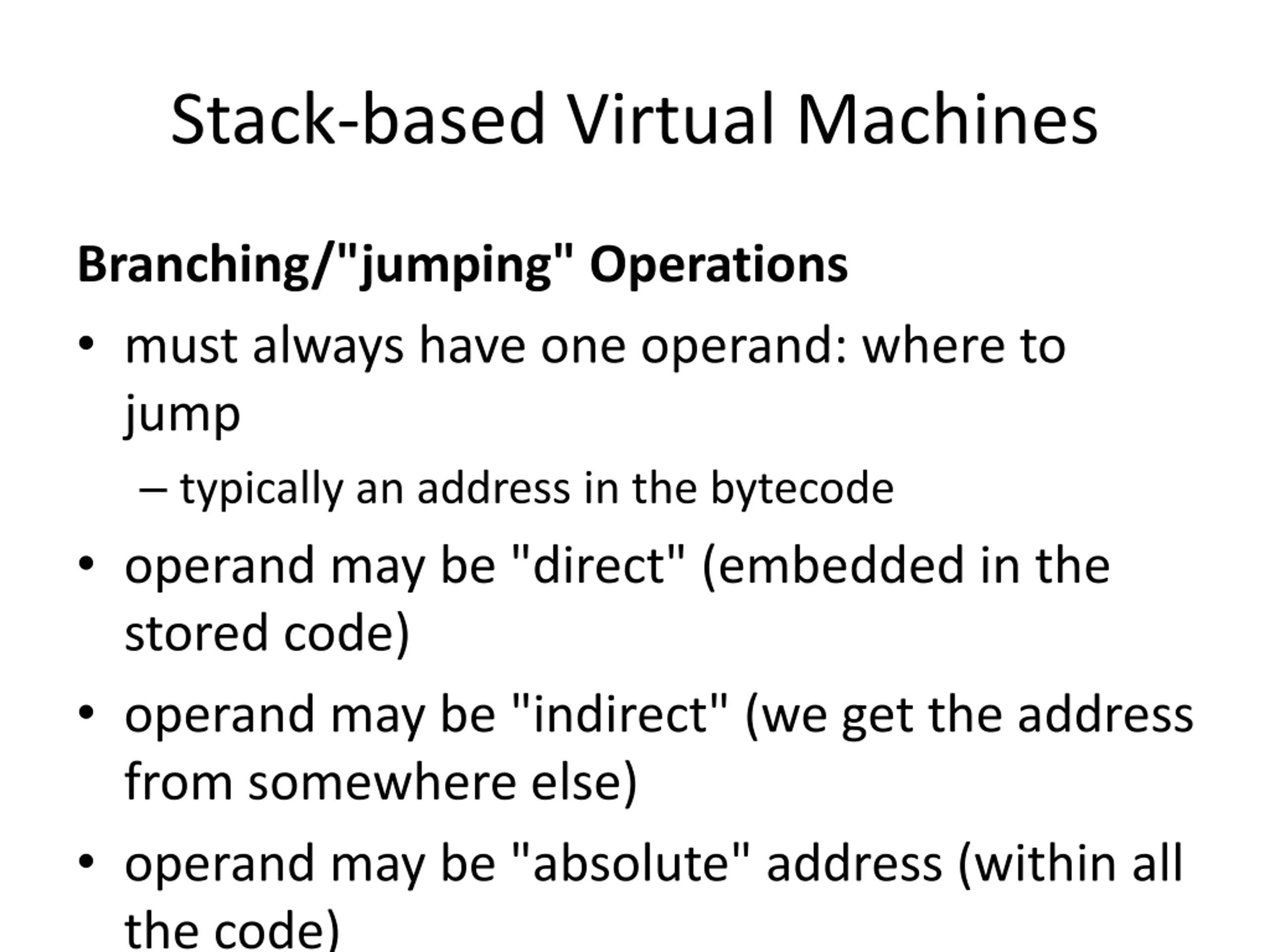 Stack-based Virtual Machines

Branching/"jumping" Operations

• must always have one operand: where to jump

– typically an address in the bytecode

• operand may be "direct" (embedded in the stored code)

• operand may be "indirect" (we get the address from somewhere else)

• operand may be "absolute" address (within all the code)